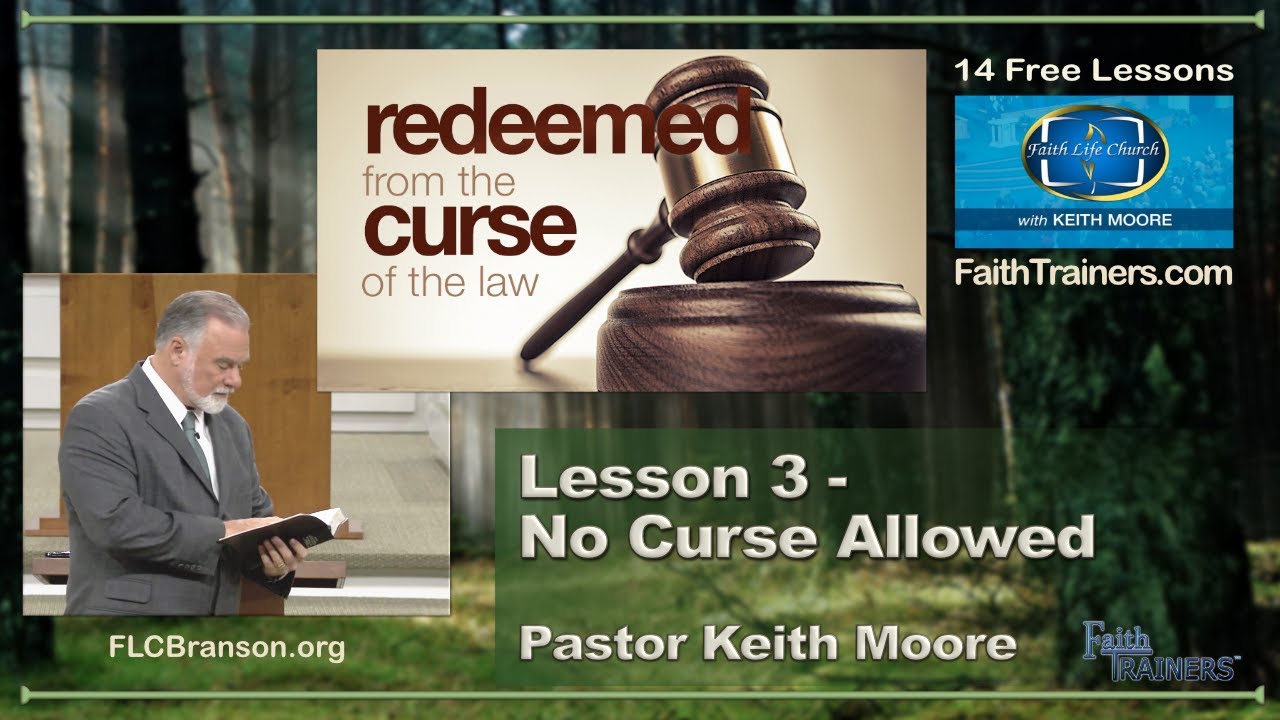 redeemed from the curse of the law

14 Free Lessons

Faith Life Church

with KEITH MOORE

FaithTrainers.com

Lesson 3 - No Curse Allowed

Pastor Keith Moore

FLCBranson.org

Faith TRAINERS™